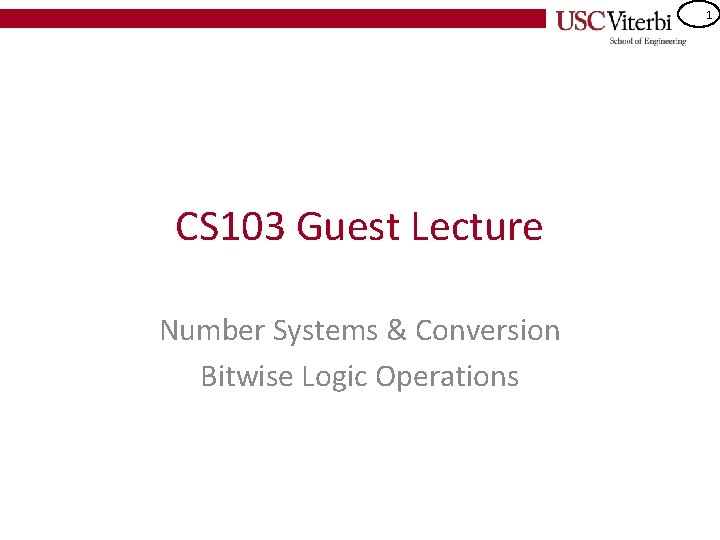 USC Viterbi
School of Engineering

1

CS103 Guest Lecture

Number Systems & Conversion
Bitwise Logic Operations